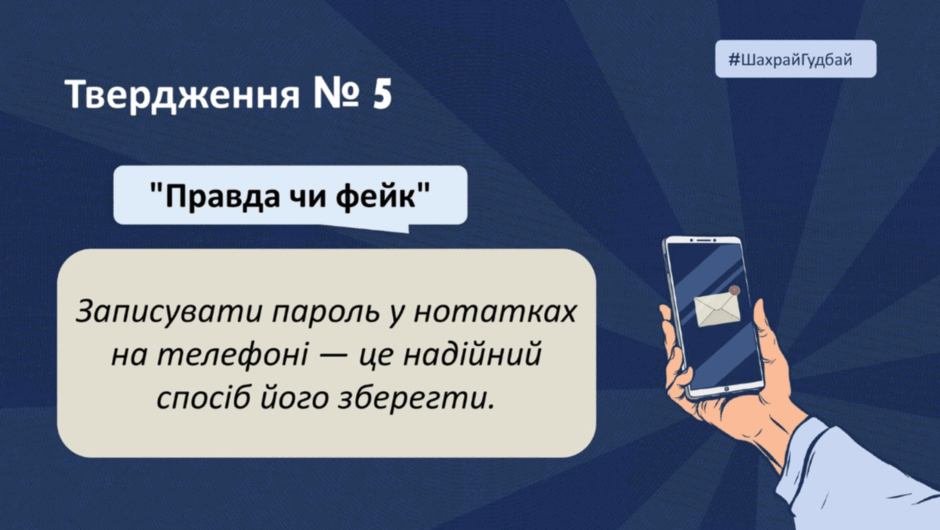 #ШахрайГудбай

Твердження № 5

"Правда чи фейк"

Записувати пароль у нотатках на телефоні — це надійний спосіб його зберегти.